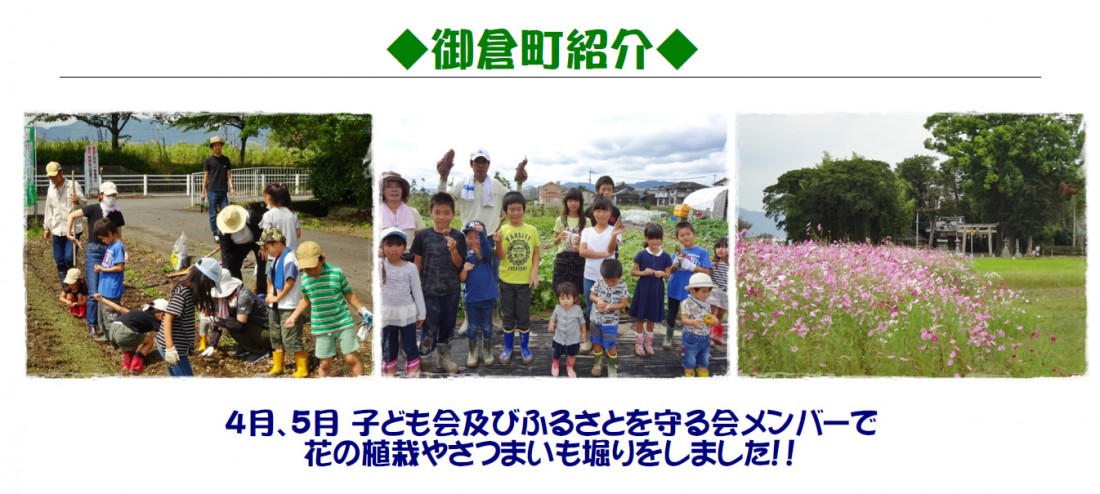 ◆御倉町紹介◆

4月、5月 子ども会及びふるさとを守る会メンバーで 花の植栽やさつまいも堀りをしました!!